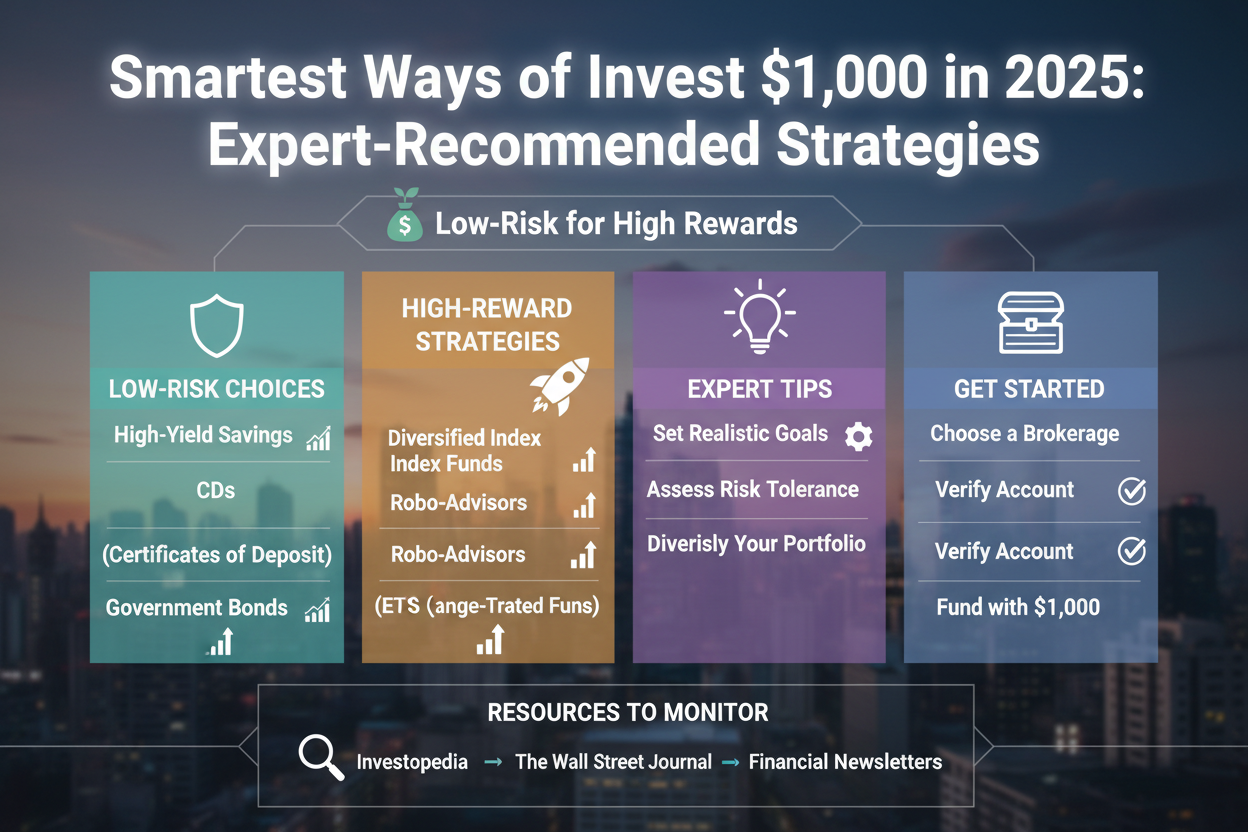 Smartest Ways of Invest $1,000 in 2025: Expert-Recommended Strategies

Low-Risk for High Rewards

LOW-RISK CHOICES
High-Yield Savings
CDs
(Certificates of Deposit)
Government Bonds

HIGH-REWARD STRATEGIES
Diversified Index Index Funds
Robo-Advisors
Robo-Advisors
(ETS (ange-Trated Funs)

EXPERT TIPS
Set Realistic Goals
Assess Risk Tolerance
Diverisly Your Portfolio

GET STARTED
Choose a Brokerage
Verify Account
Verify Account
Fund with $1,000

RESOURCES TO MONITOR
Investopedia → The Wall Street Journal → Financial Newsletters